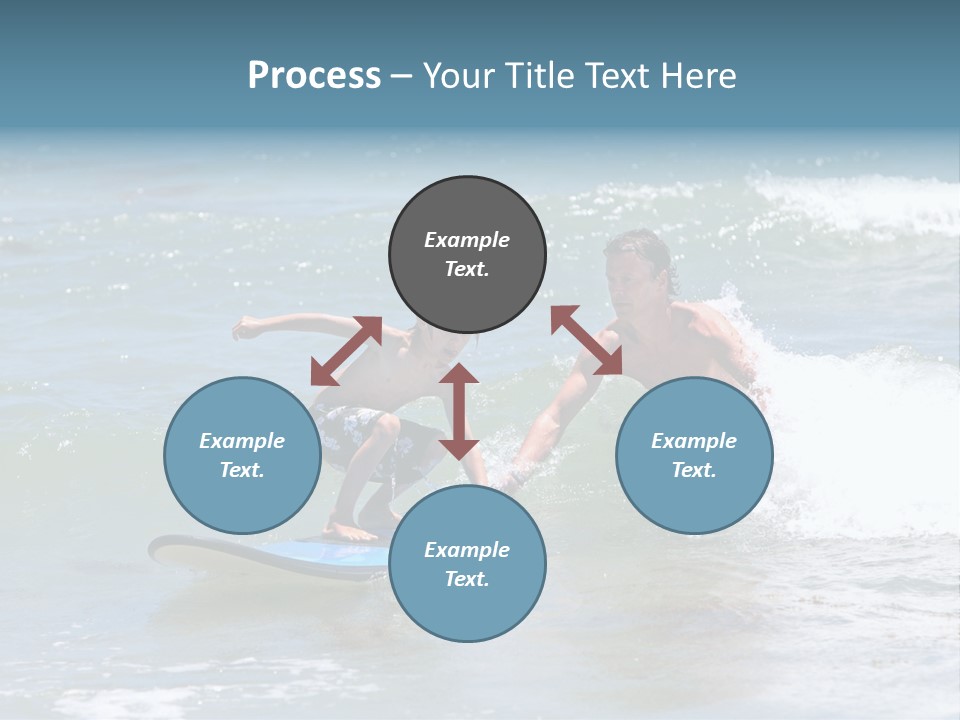 Process – Your Title Text Here

Example Text.

Example Text.

Example Text.

Example Text.